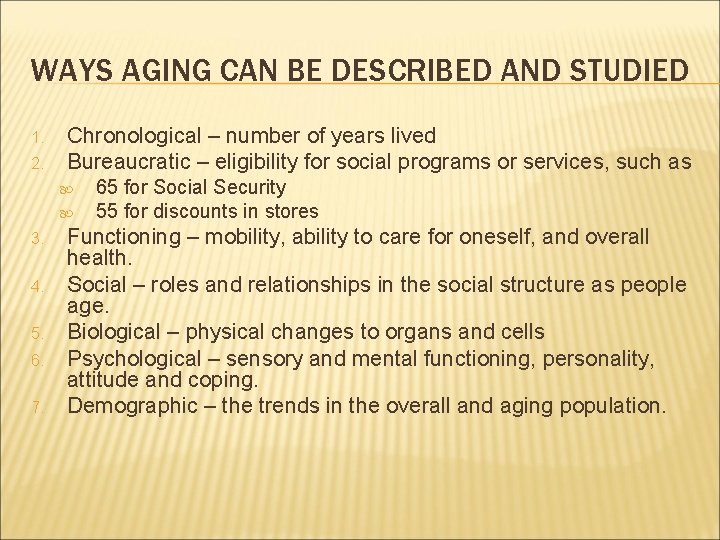 WAYS AGING CAN BE DESCRIBED AND STUDIED

1. Chronological – number of years lived
2. Bureaucratic – eligibility for social programs or services, such as
   - 65 for Social Security
   - 55 for discounts in stores
3. Functioning – mobility, ability to care for oneself, and overall health.
4. Social – roles and relationships in the social structure as people age.
5. Biological – physical changes to organs and cells
6. Psychological – sensory and mental functioning, personality, attitude and coping.
7. Demographic – the trends in the overall and aging population.